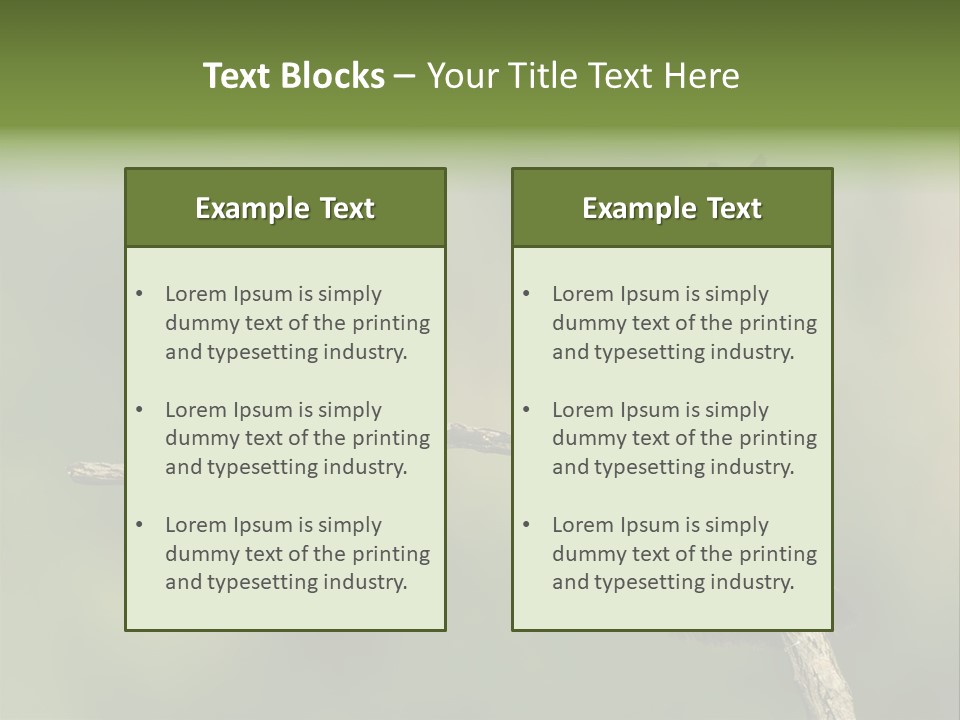 Text Blocks – Your Title Text Here

Example Text

• Lorem Ipsum is simply dummy text of the printing and typesetting industry.

• Lorem Ipsum is simply dummy text of the printing and typesetting industry.

• Lorem Ipsum is simply dummy text of the printing and typesetting industry.

Example Text

• Lorem Ipsum is simply dummy text of the printing and typesetting industry.

• Lorem Ipsum is simply dummy text of the printing and typesetting industry.

• Lorem Ipsum is simply dummy text of the printing and typesetting industry.